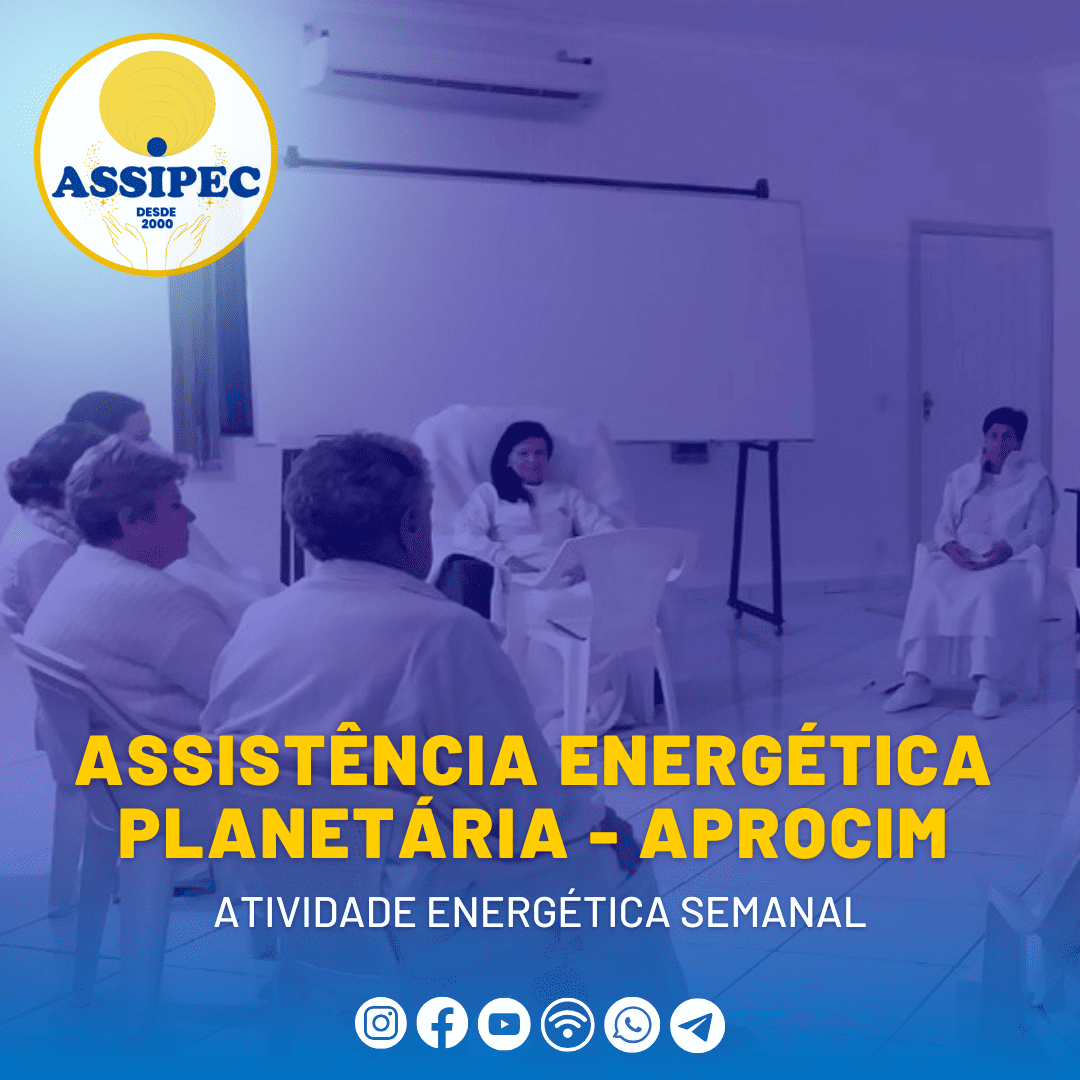 ASSIPEC
DESDE 2000

ASSISTÊNCIA ENERGÉTICA PLANETÁRIA - APROCIM

ATIVIDADE ENERGÉTICA SEMANAL